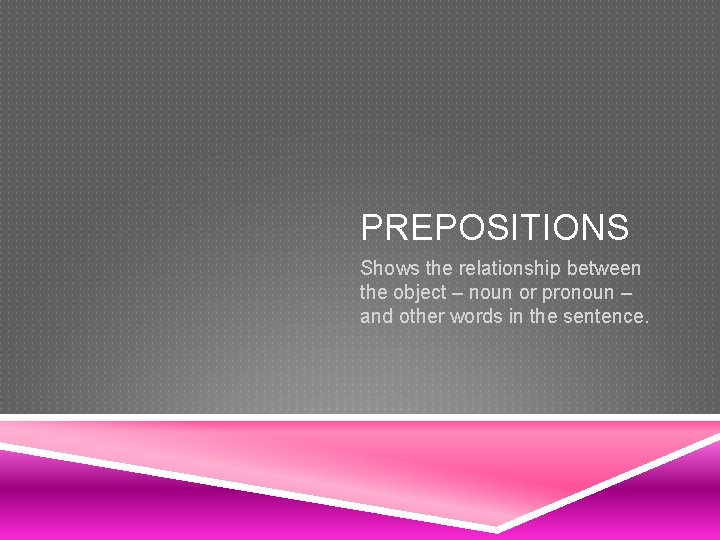 PREPOSITIONS

Shows the relationship between the object – noun or pronoun – and other words in the sentence.